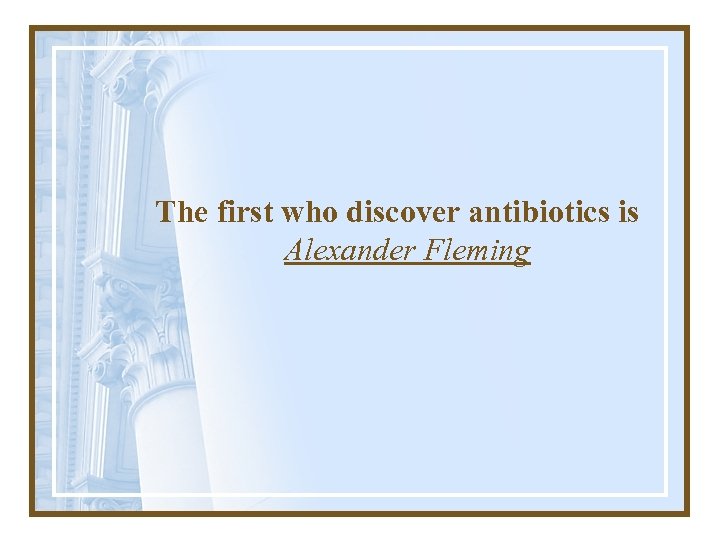 The first who discover antibiotics is Alexander Fleming